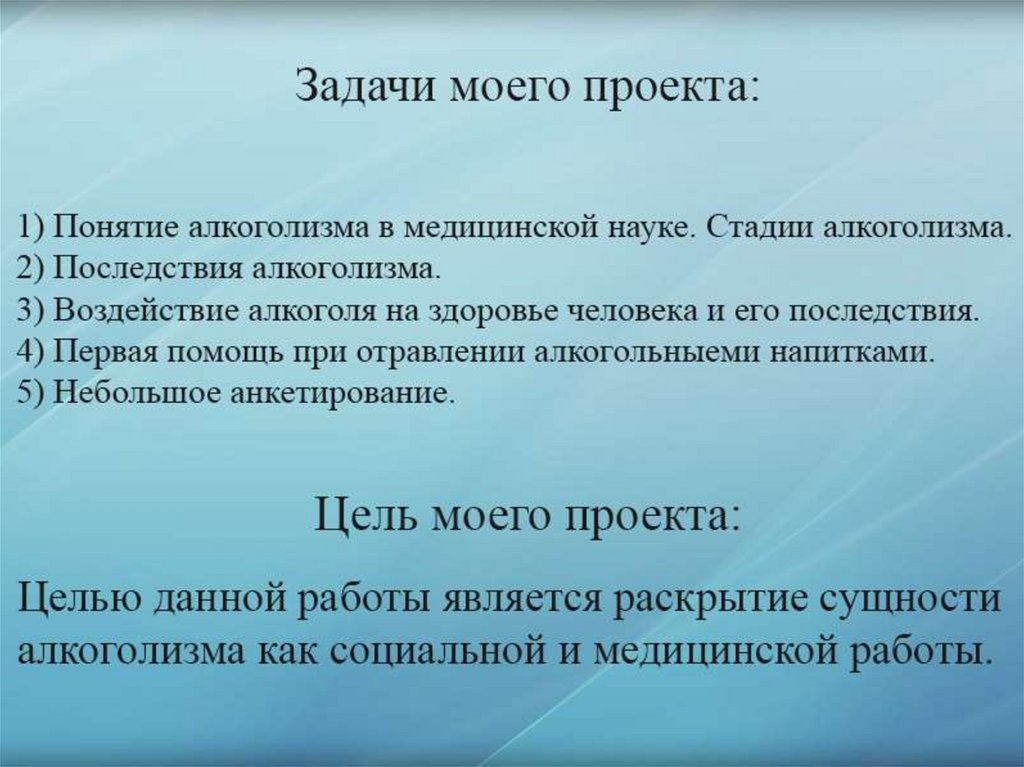 Задачи моего проекта:

1) Понятие алкоголизма в медицинской науке. Стадии алкоголизма.
2) Последствия алкоголизма.
3) Воздействие алкоголя на здоровье человека и его последствия.
4) Первая помощь при отравлении алкогольныеми напитками.
5) Небольшое анкетирование.

Цель моего проекта:

Целью данной работы является раскрытие сущности алкоголизма как социальной и медицинской работы.